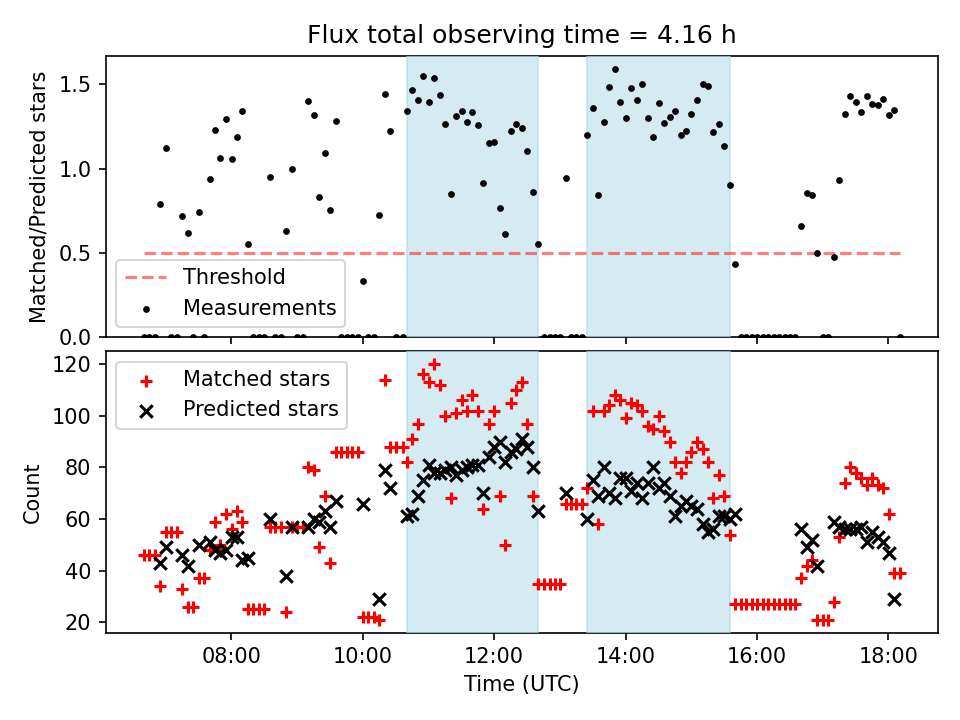 Flux total observing time = 4.16 h

Matched/Predicted stars

1.5
1.0
0.5
0.0

Threshold
Measurements

Matched stars
Predicted stars

Count

120
100
80
60
40
20

08:00
10:00
12:00
14:00
16:00
18:00

Time (UTC)